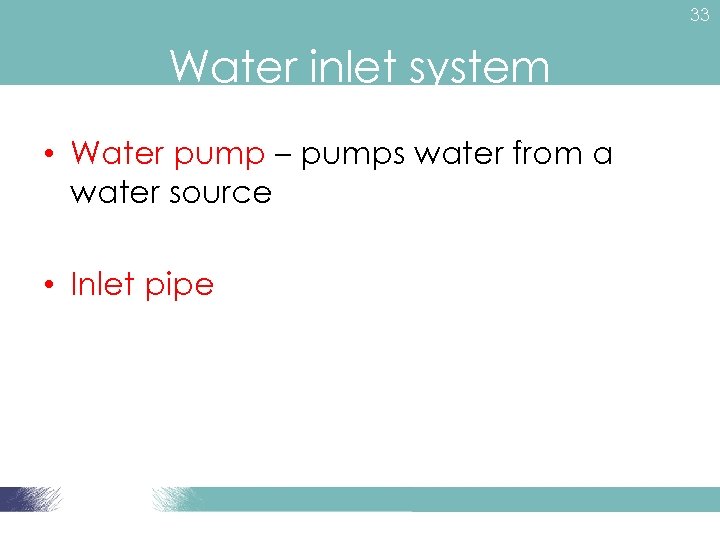 33

Water inlet system

• Water pump – pumps water from a water source

• Inlet pipe